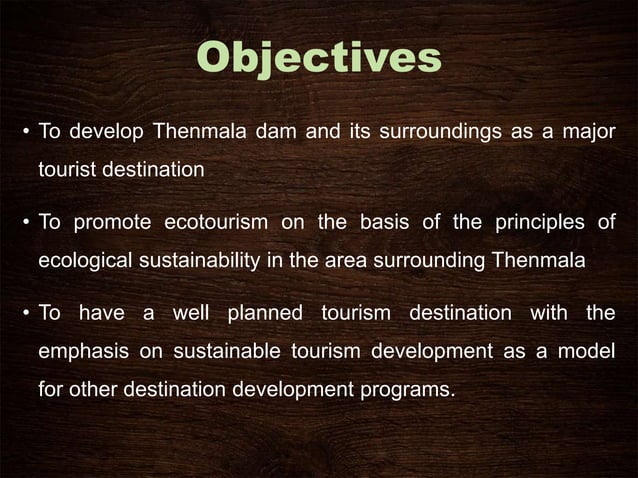 Objectives

• To develop Thenmala dam and its surroundings as a major tourist destination

• To promote ecotourism on the basis of the principles of ecological sustainability in the area surrounding Thenmala

• To have a well planned tourism destination with the emphasis on sustainable tourism development as a model for other destination development programs.